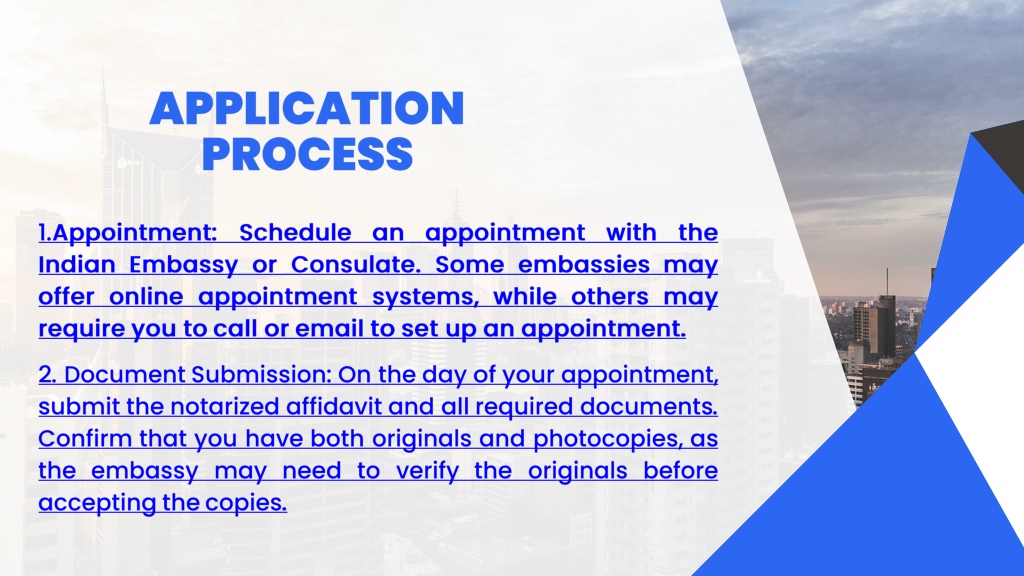 APPLICATION PROCESS

1.Appointment: Schedule an appointment with the Indian Embassy or Consulate. Some embassies may offer online appointment systems, while others may require you to call or email to set up an appointment.

2. Document Submission: On the day of your appointment, submit the notarized affidavit and all required documents. Confirm that you have both originals and photocopies, as the embassy may need to verify the originals before accepting the copies.